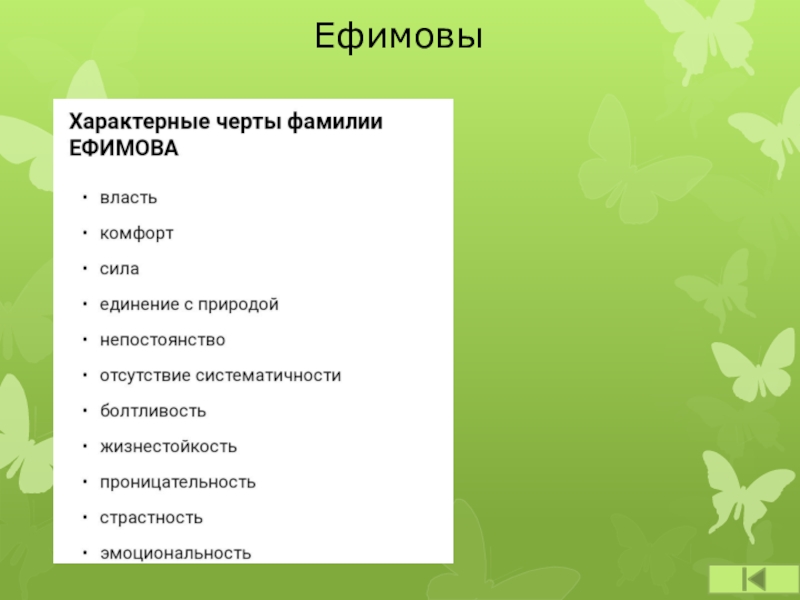 Ефимовы

Характерные черты фамилии ЕФИМОВА

• власть
• комфорт
• сила
• единение с природой
• непостоянство
• отсутствие систематичности
• болтливость
• жизнестойкость
• проницательность
• страстность
• эмоциональность